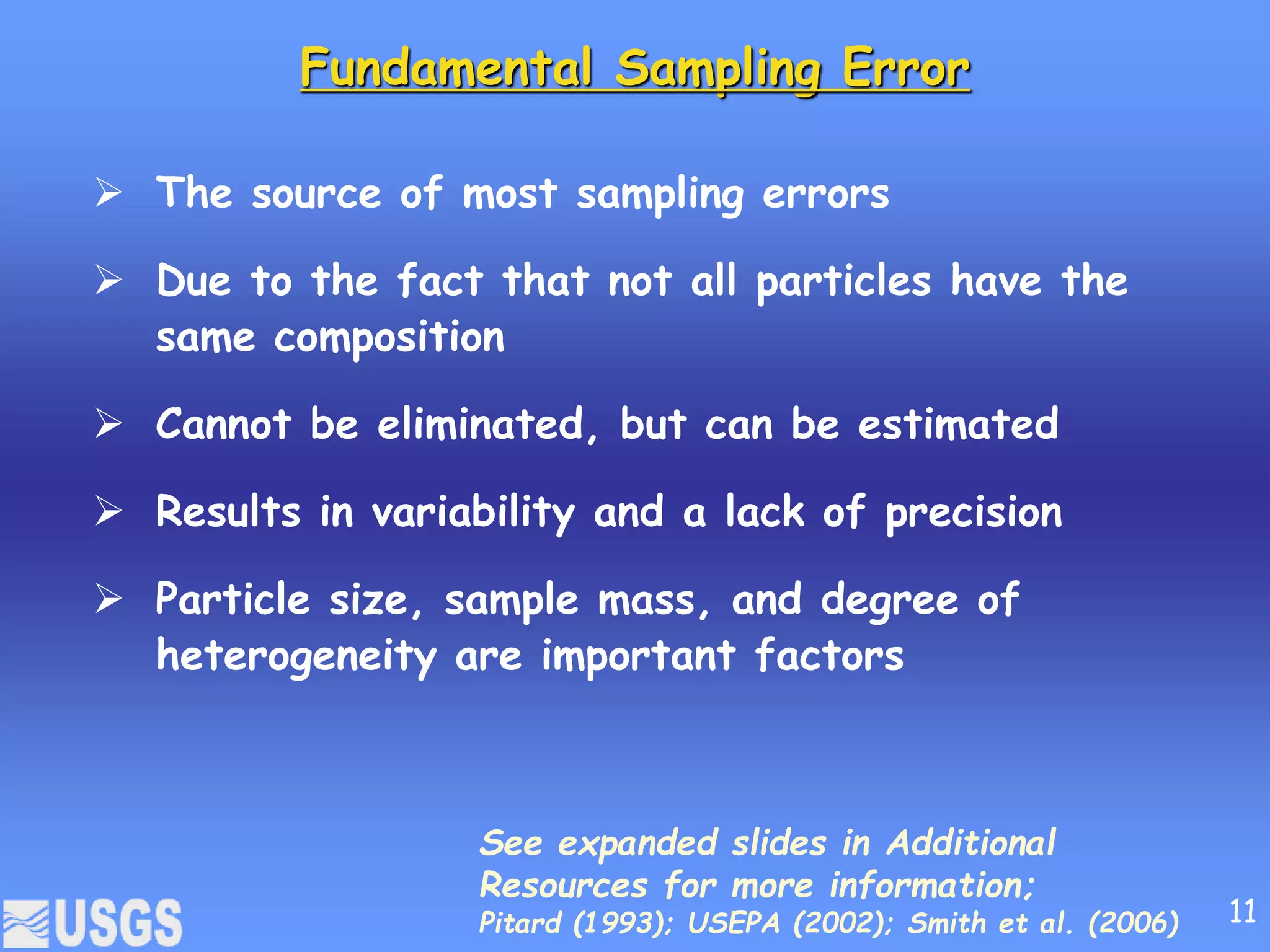 Fundamental Sampling Error

➢ The source of most sampling errors

➢ Due to the fact that not all particles have the same composition

➢ Cannot be eliminated, but can be estimated

➢ Results in variability and a lack of precision

➢ Particle size, sample mass, and degree of heterogeneity are important factors

See expanded slides in Additional Resources for more information; Pitard (1993); USEPA (2002); Smith et al. (2006)

USGS

11